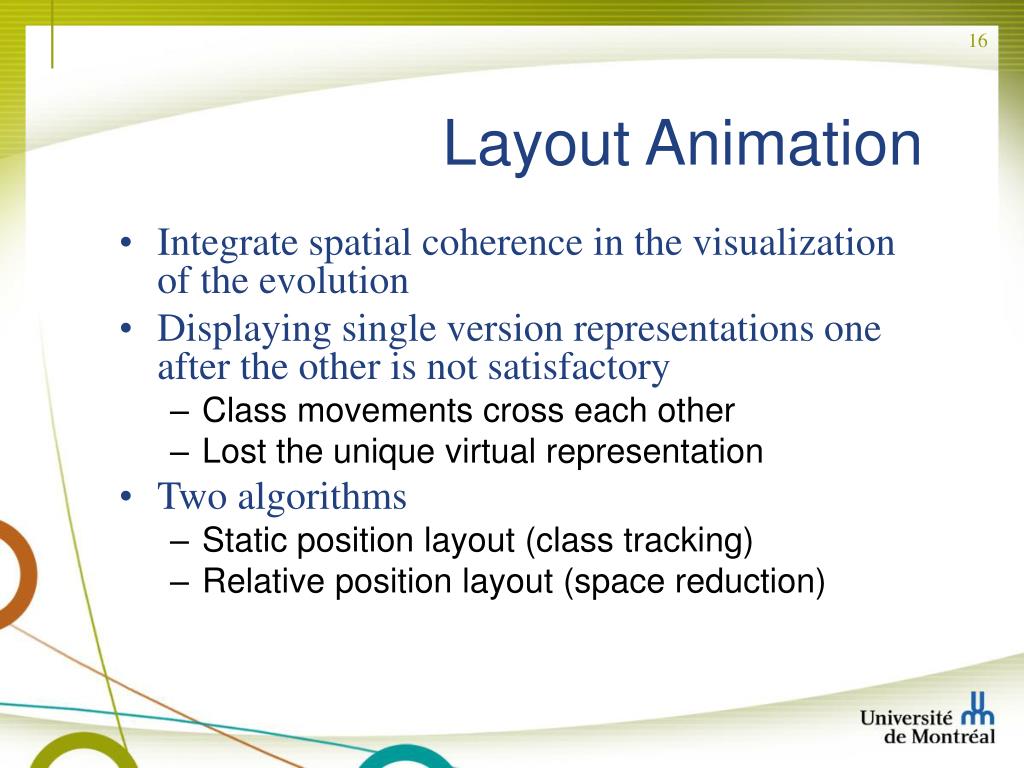 16

Layout Animation

• Integrate spatial coherence in the visualization of the evolution
• Displaying single version representations one after the other is not satisfactory
– Class movements cross each other
– Lost the unique virtual representation
• Two algorithms
– Static position layout (class tracking)
– Relative position layout (space reduction)

Université de Montréal